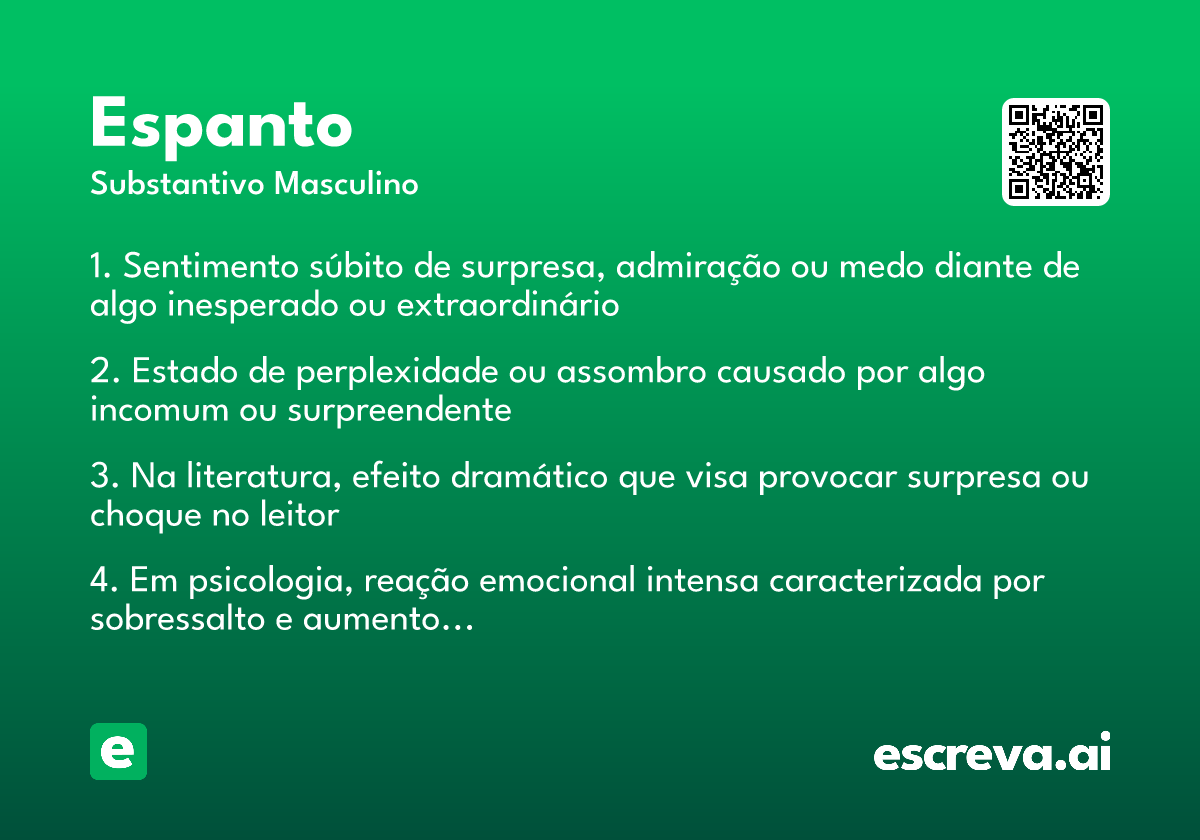 Espanto
Substantivo Masculino

1. Sentimento súbito de surpresa, admiração ou medo diante de algo inesperado ou extraordinário

2. Estado de perplexidade ou assombro causado por algo incomum ou surpreendente

3. Na literatura, efeito dramático que visa provocar surpresa ou choque no leitor

4. Em psicologia, reação emocional intensa caracterizada por sobressalto e aumento…

e

escreva.ai